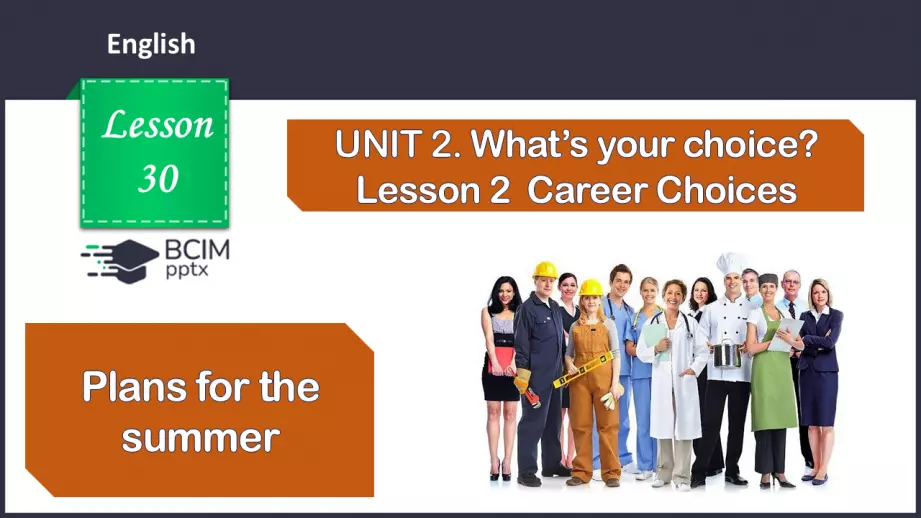 English

Lesson 30

UNIT 2. What's your choice?
Lesson 2 Career Choices

BCIM
pptx

Plans for the summer